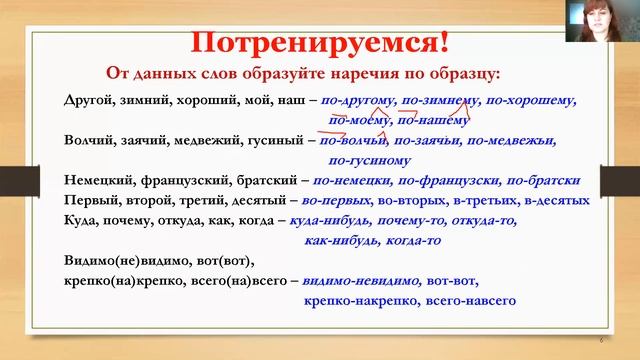 Потренируемся!

От данных слов образуйте наречия по образцу:

Другой, зимний, хороший, мой, наш – по-другому, по-зимнему, по-хорошему, по-моему, по-нашему

Волчий, заячий, медвежий, гусиный – по-волчьи, по-заячьи, по-медвежьи, по-гусиному

Немецкий, французский, братский – по-немецки, по-французски, по-братски

Первый, второй, третий, десятый – во-первых, во-вторых, в-третьих, в-десятых

Куда, почему, откуда, как, когда – куда-нибудь, почему-то, откуда-то, как-нибудь, когда-то

Видимо(не)видимо, вот(вот), крепко(на)крепко, всего(на)всего – видимо-невидимо, вот-вот, крепко-накрепко, всего-навсего

6